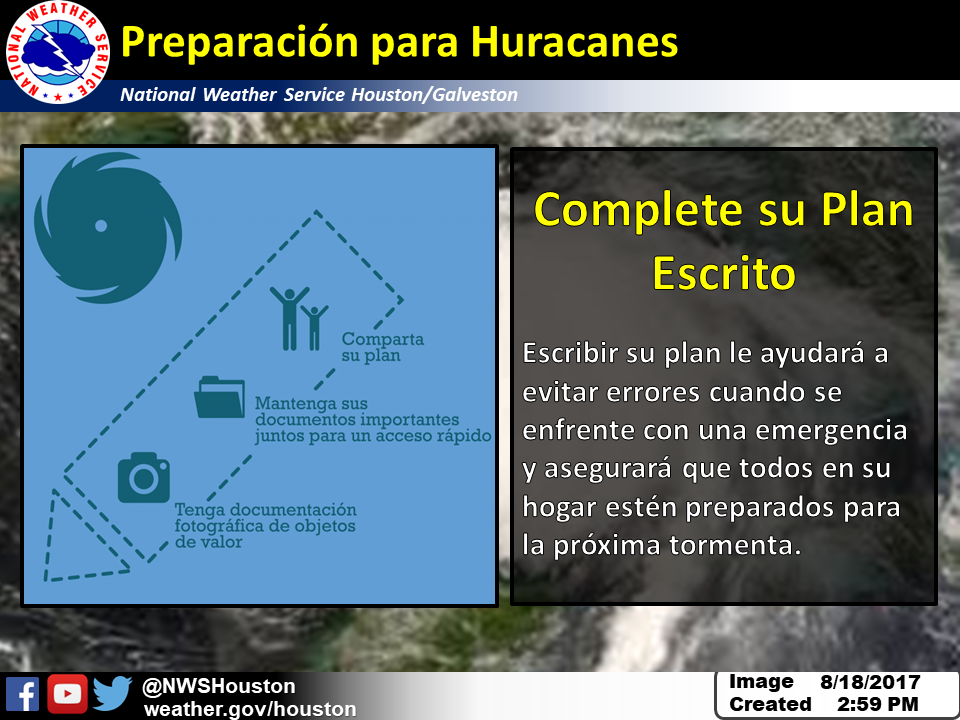 NATIONAL WEATHER SERVICE

Preparación para Huracanes

National Weather Service Houston/Galveston

Comparta su plan

Mantenga sus documentos importantes juntos para un acceso rápido

Tenga documentación fotográfica de objetos de valor

Complete su Plan Escrito

Escribir su plan le ayudará a evitar errores cuando se enfrente con una emergencia y asegurará que todos en su hogar estén preparados para la próxima tormenta.

@NWSHouston
weather.gov/houston

Image Created 8/18/2017 2:59 PM